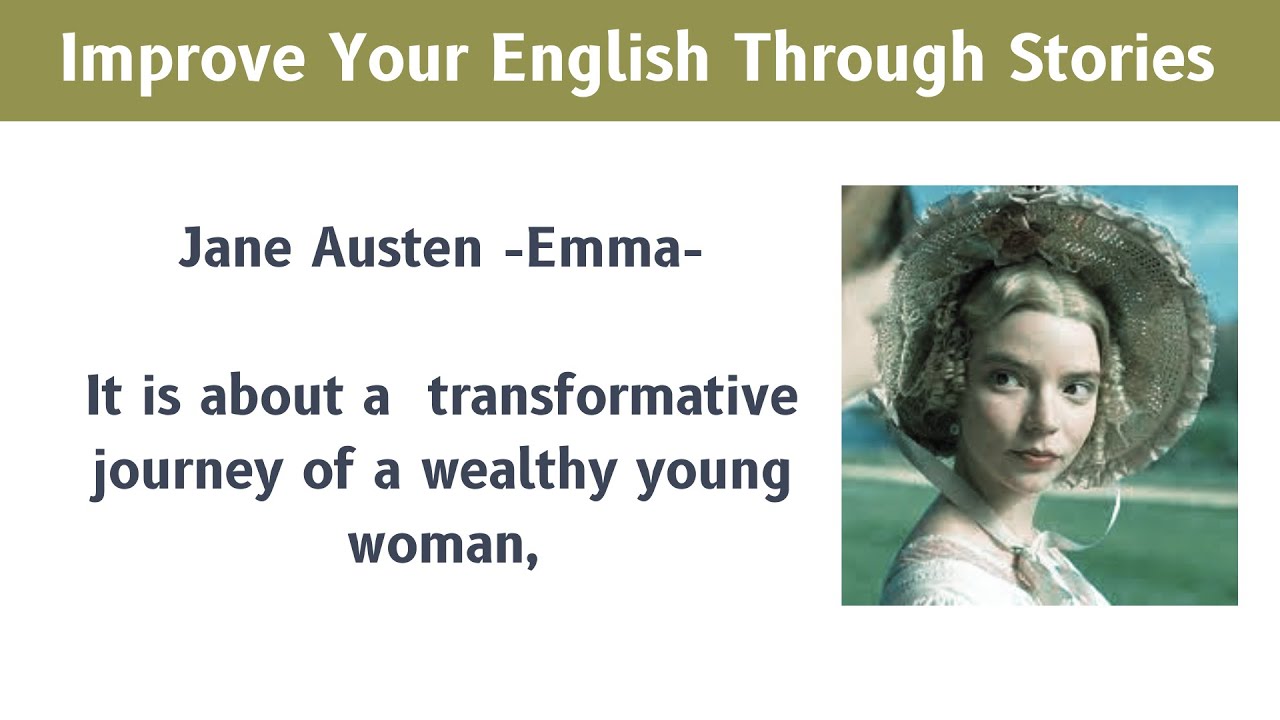 Improve Your English Through Stories

Jane Austen -Emma-

It is about a transformative journey of a wealthy young woman,